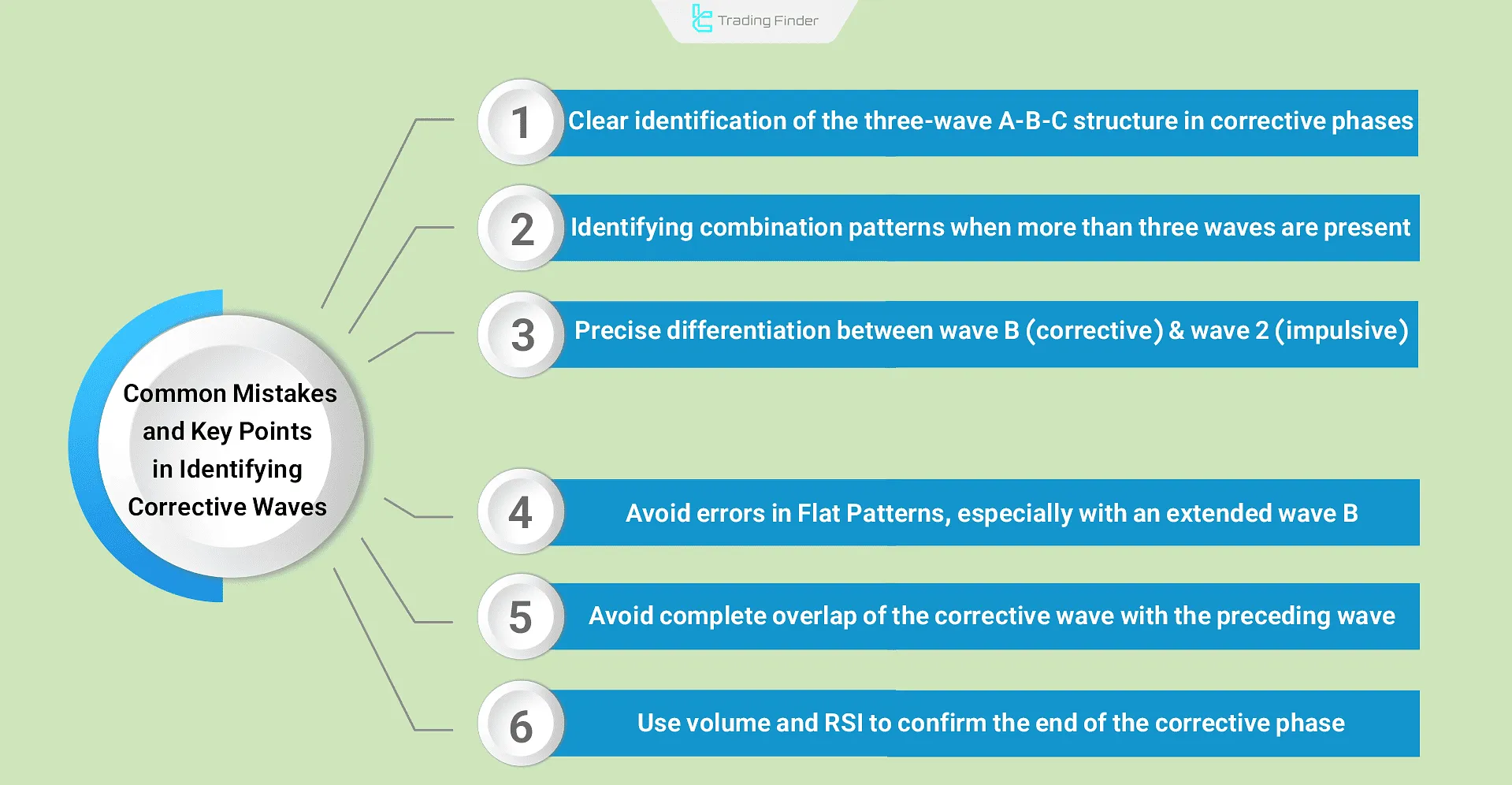 Trading Finder

Common Mistakes and Key Points in Identifying Corrective Waves

1 Clear identification of the three-wave A-B-C structure in corrective phases

2 Identifying combination patterns when more than three waves are present

3 Precise differentiation between wave B (corrective) & wave 2 (impulsive)

4 Avoid errors in Flat Patterns, especially with an extended wave B

5 Avoid complete overlap of the corrective wave with the preceding wave

6 Use volume and RSI to confirm the end of the corrective phase